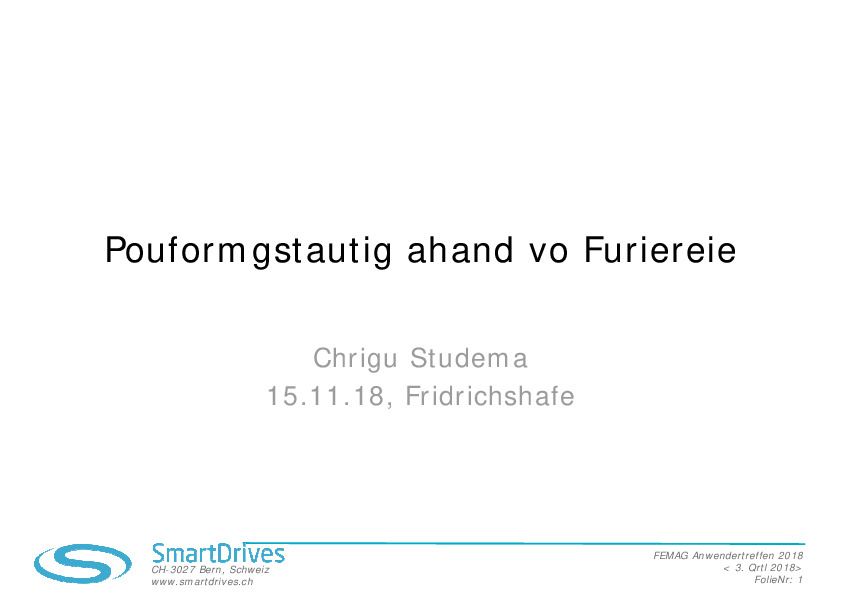 Pouformgstautig ahand vo Furiereie

Chrigu Studema
15.11.18, Fridrichshafe

SmartDrives
CH-3027 Bern, Schweiz
www.smartdrives.ch

FEMAG Anwendertreffen 2018
< 3. Qrtl 2018>
FolieNr: 1